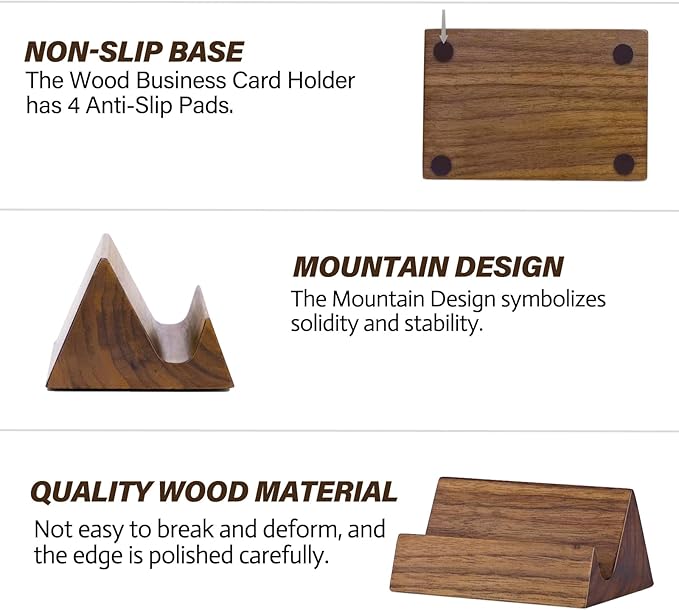 NON-SLIP BASE
The Wood Business Card Holder has 4 Anti-Slip Pads.

MOUNTAIN DESIGN
The Mountain Design symbolizes solidity and stability.

QUALITY WOOD MATERIAL
Not easy to break and deform, and the edge is polished carefully.